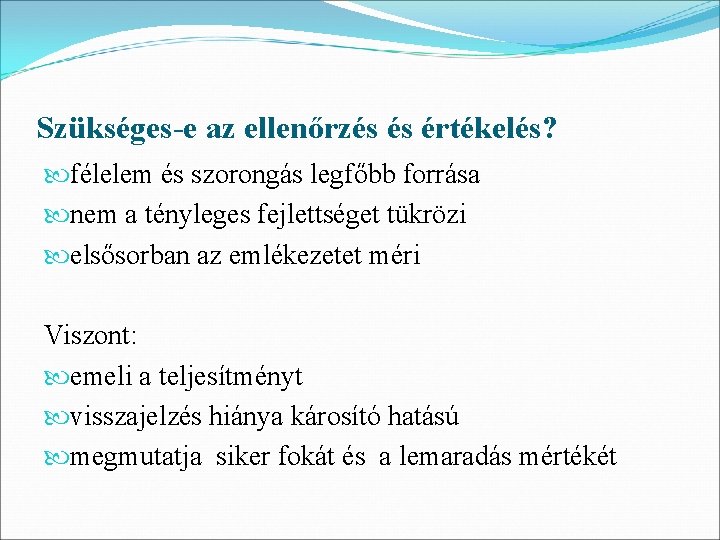 Szükséges-e az ellenőrzés és értékelés?

félelem és szorongás legfőbb forrása
nem a tényleges fejlettséget tükrözi
elsősorban az emlékezetet méri

Viszont:
emeli a teljesítményt
visszajelzés hiánya károsító hatású
megmutatja siker fokát és a lemaradás mértékét